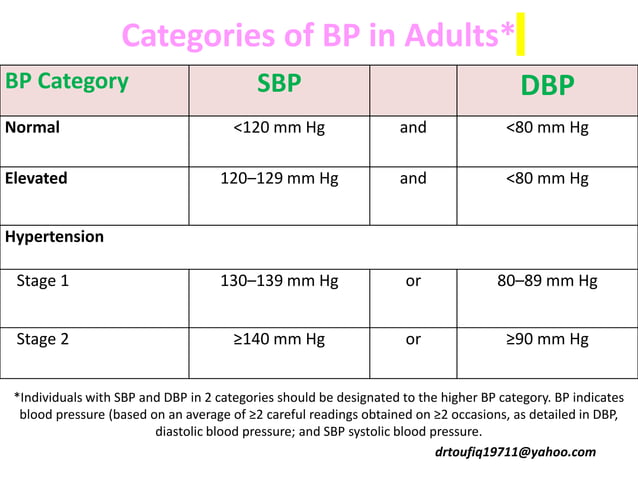 Categories of BP in Adults*

| BP Category | SBP | | DBP |
|---|---|---|---|
| Normal | <120 mm Hg | and | <80 mm Hg |
| Elevated | 120–129 mm Hg | and | <80 mm Hg |
| Hypertension | | | |
| Stage 1 | 130–139 mm Hg | or | 80–89 mm Hg |
| Stage 2 | ≥140 mm Hg | or | ≥90 mm Hg |

*Individuals with SBP and DBP in 2 categories should be designated to the higher BP category. BP indicates blood pressure (based on an average of ≥2 careful readings obtained on ≥2 occasions, as detailed in DBP, diastolic blood pressure; and SBP systolic blood pressure.

drtoufiq19711@yahoo.com